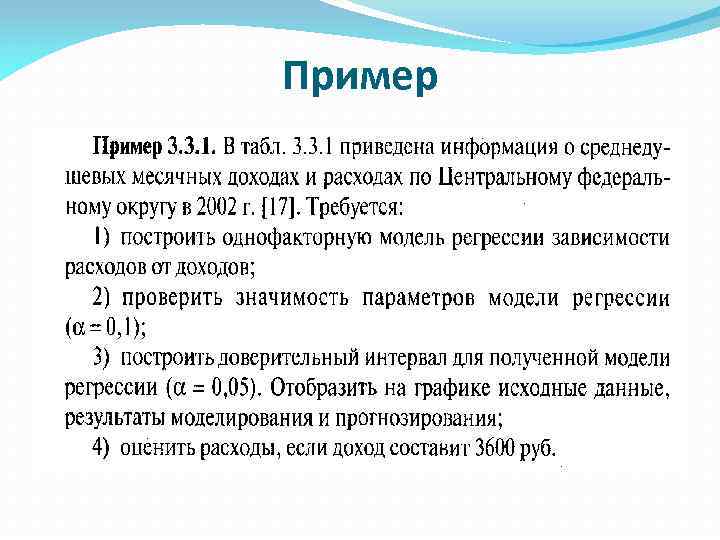 Пример

Пример 3.3.1. В табл. 3.3.1 приведена информация о среднедушевых месячных доходах и расходах по Центральному федеральному округу в 2002 г. [17]. Требуется:

1) построить однофакторную модель регрессии зависимости расходов от доходов;

2) проверить значимость параметров модели регрессии ($\alpha = 0,1$);

3) построить доверительный интервал для полученной модели регрессии ($\alpha = 0,05$). Отобразить на графике исходные данные, результаты моделирования и прогнозирования;

4) оценить расходы, если доход составит 3600 руб.